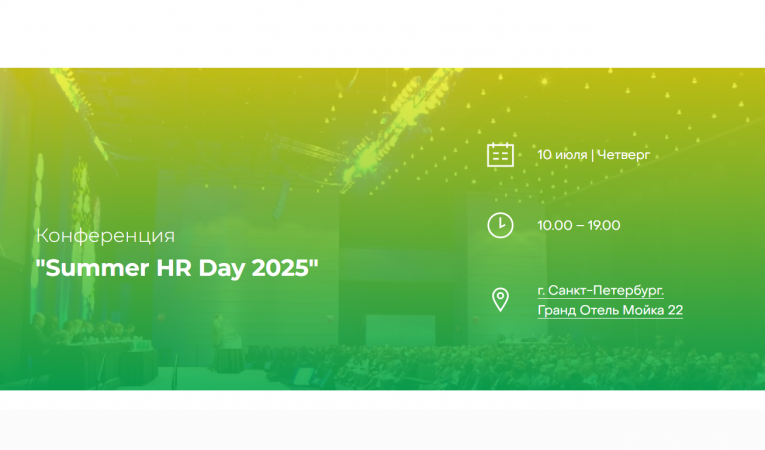 Конференция
"Summer HR Day 2025"

10 июля | Четверг

10.00 – 19.00

г. Санкт-Петербург.
Гранд Отель Мойка 22